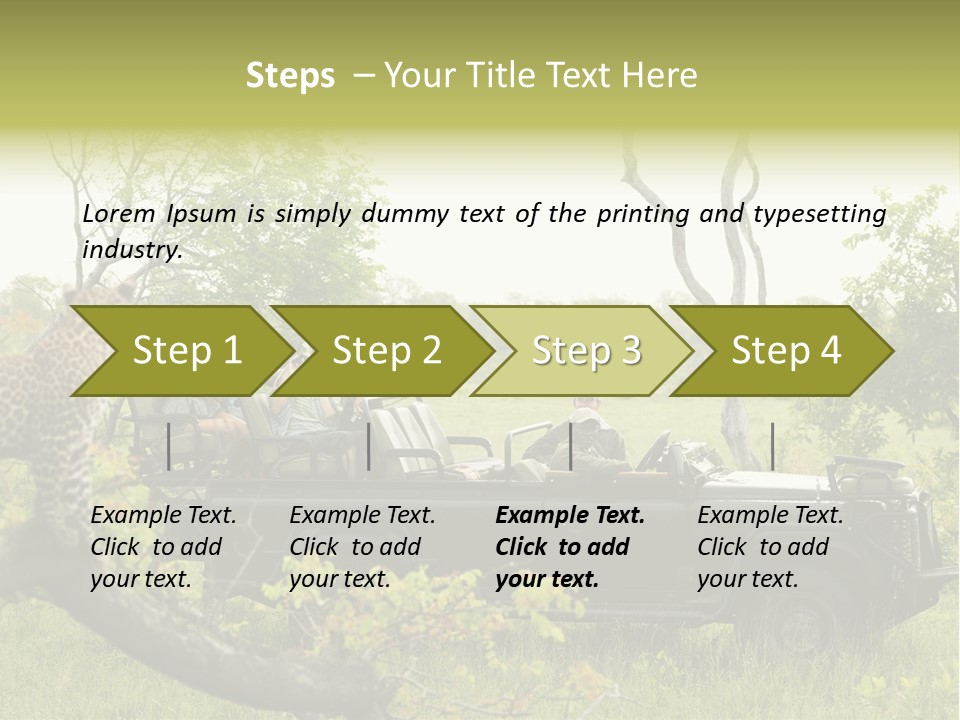 Steps – Your Title Text Here

Lorem Ipsum is simply dummy text of the printing and typesetting industry.

Step 1

Step 2

Step 3

Step 4

Example Text. Click to add your text.

Example Text. Click to add your text.

Example Text. Click to add your text.

Example Text. Click to add your text.